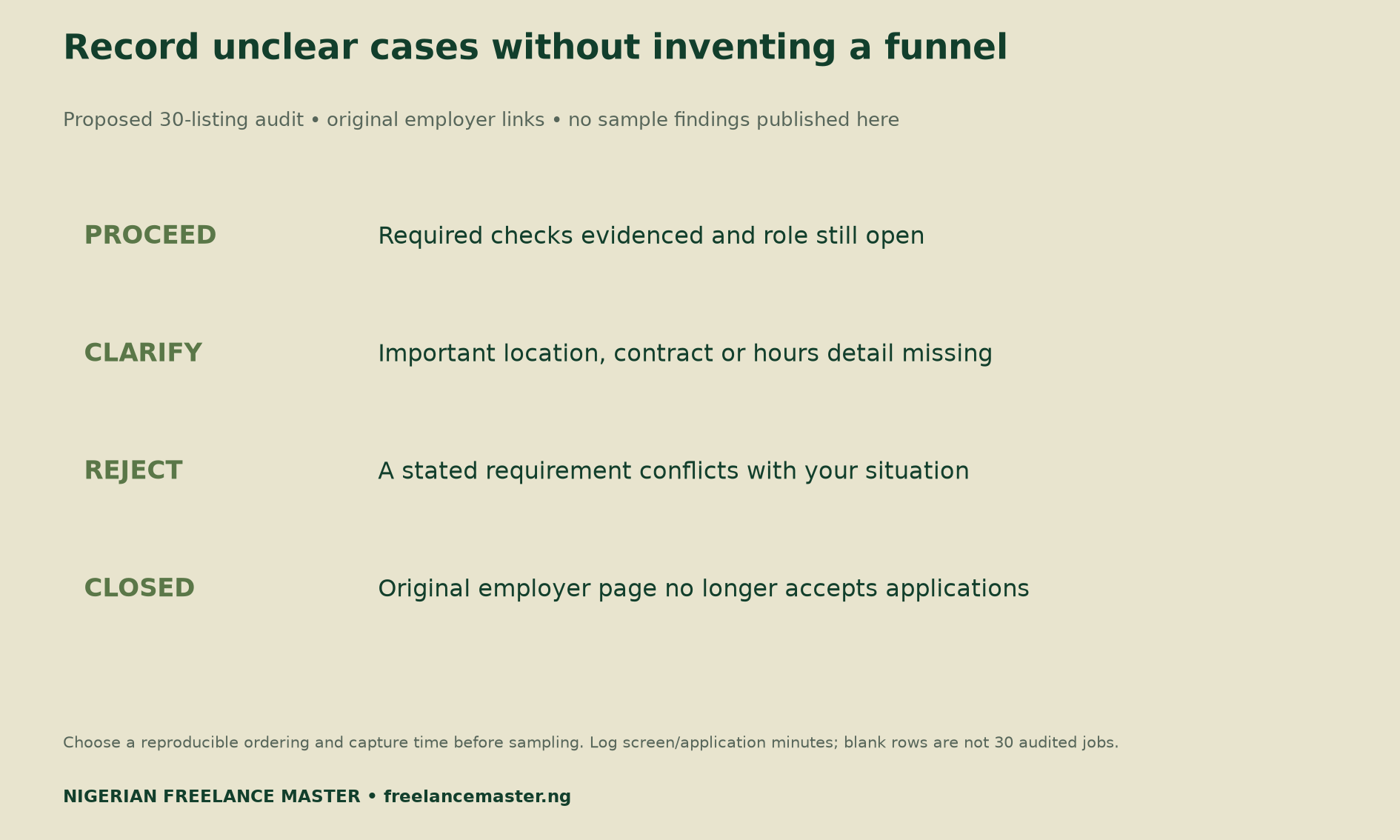 Record unclear cases without inventing a funnel

Proposed 30-listing audit • original employer links • no sample findings published here

PROCEED
Required checks evidenced and role still open

CLARIFY
Important location, contract or hours detail missing

REJECT
A stated requirement conflicts with your situation

CLOSED
Original employer page no longer accepts applications

Choose a reproducible ordering and capture time before sampling. Log screen/application minutes; blank rows are not 30 audited jobs.

NIGERIAN FREELANCE MASTER • freelancemaster.ng